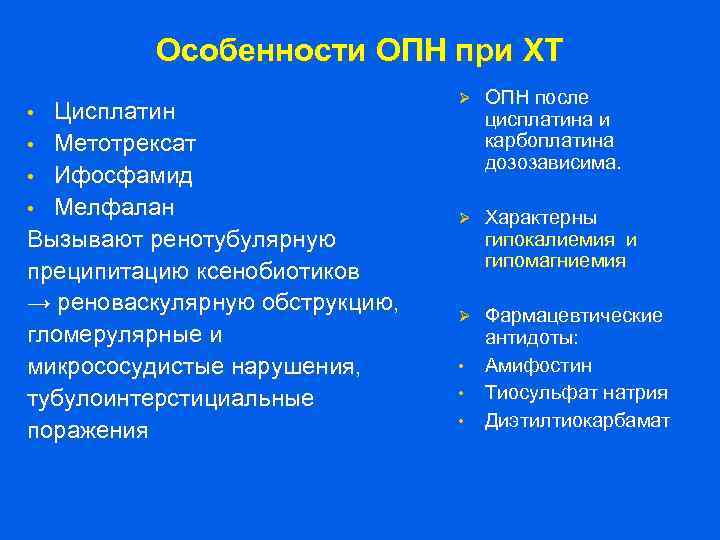 Особенности ОПН при ХТ

• Цисплатин
• Метотрексат
• Ифосфамид
• Мелфалан
Вызывают ренотубулярную преципитацию ксенобиотиков → реноваскулярную обструкцию, гломерулярные и микрососудистые нарушения, тубулоинтерстициальные поражения

➢ ОПН после цисплатина и карбоплатина дозозависима.

➢ Характерны гипокалиемия и гипомагниемия

➢ Фармацевтические антидоты:
• Амифостин
• Тиосульфат натрия
• Диэтилтиокарбамат